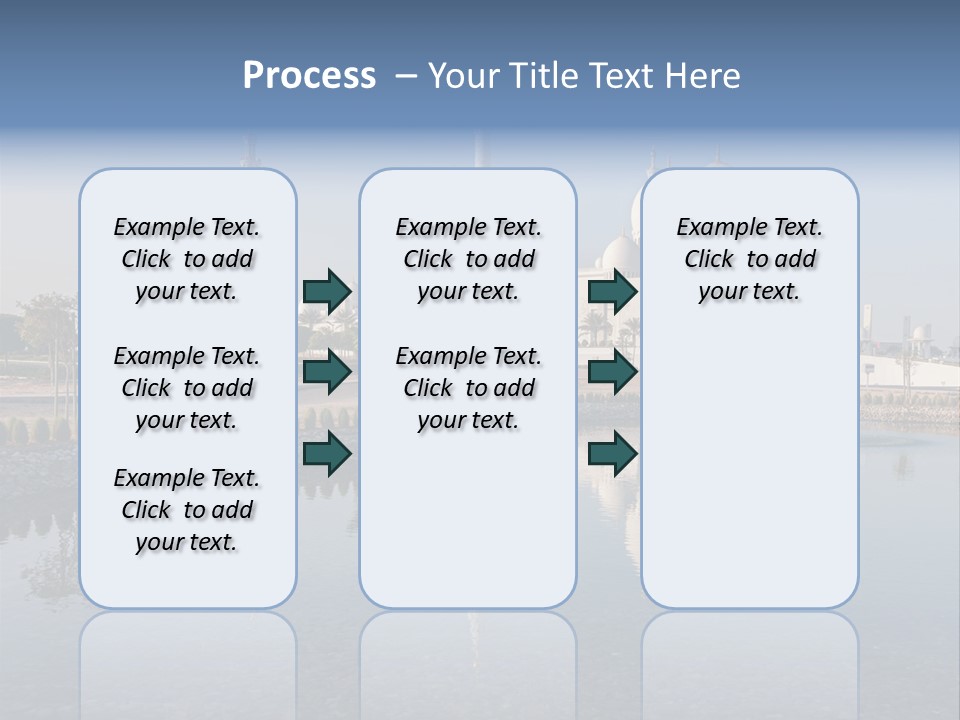 Process – Your Title Text Here

Example Text. Click to add your text.

Example Text. Click to add your text.

Example Text. Click to add your text.

Example Text. Click to add your text.

Example Text. Click to add your text.

Example Text. Click to add your text.